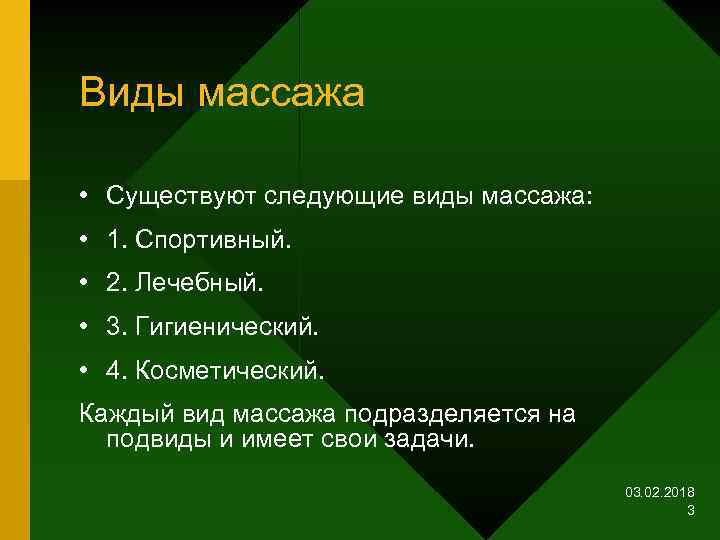 Виды массажа

• Существуют следующие виды массажа:
• 1. Спортивный.
• 2. Лечебный.
• 3. Гигиенический.
• 4. Косметический.

Каждый вид массажа подразделяется на подвиды и имеет свои задачи.

03.02.2018
3